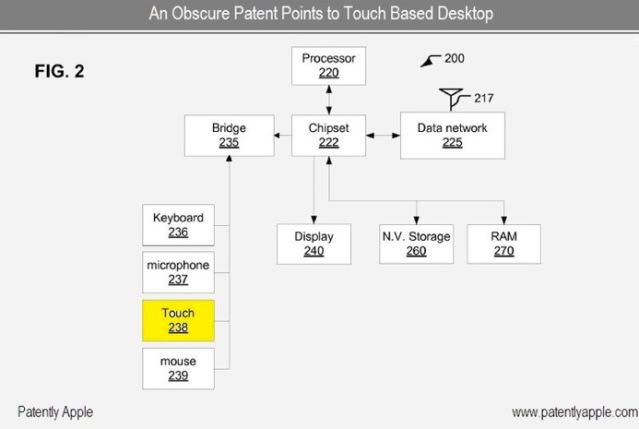 An Obscure Patent Points to Touch Based Desktop

FIG. 2

Processor 220

200

217

Bridge 235

Chipset 222

Data network 225

Keyboard 236

microphone 237

Touch 238

mouse 239

Display 240

N.V. Storage 260

RAM 270

Patently Apple

www.patentlyapple.com